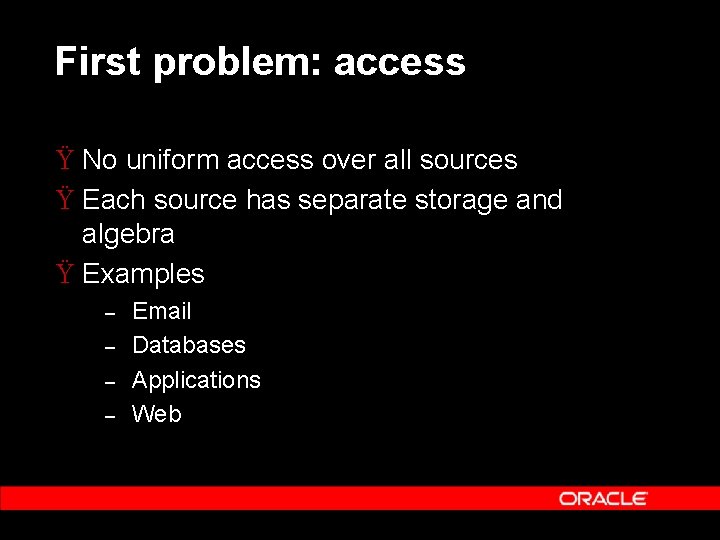 First problem: access

Ÿ No uniform access over all sources
Ÿ Each source has separate storage and algebra
Ÿ Examples
– Email
– Databases
– Applications
– Web

ORACLE